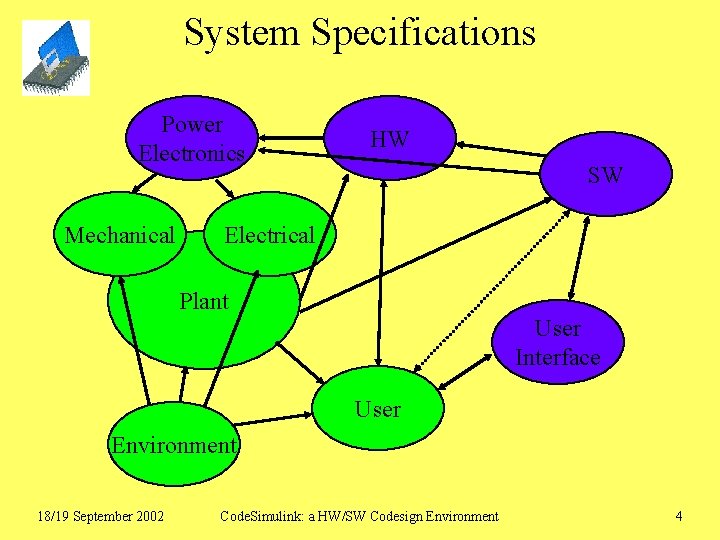 System Specifications

Power Electronics

HW

SW

Mechanical

Electrical

Plant

User Interface

User

Environment

18/19 September 2002

CodeSimulink: a HW/SW Codesign Environment

4